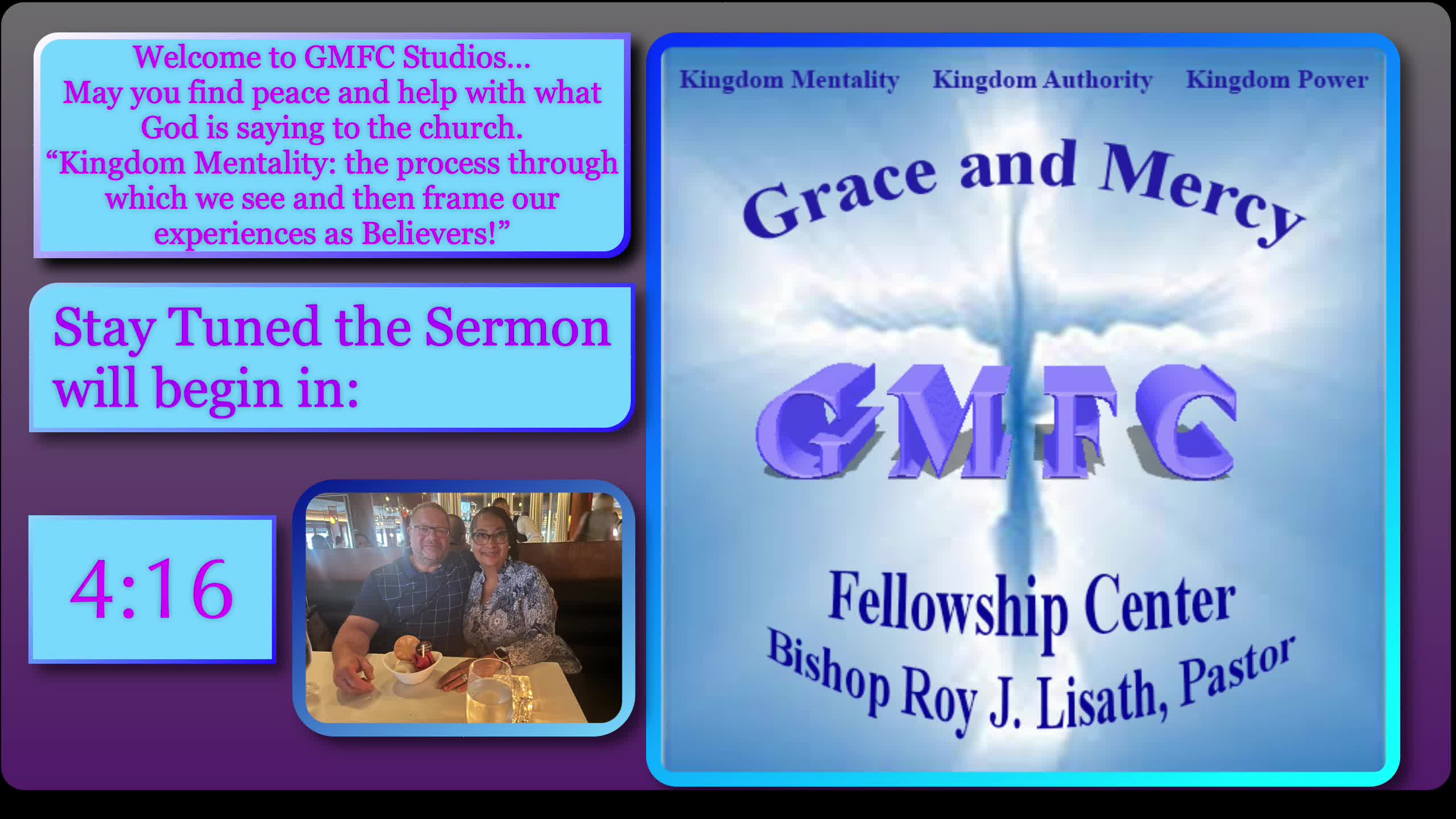 Welcome to GMFC Studios...
May you find peace and help with what God is saying to the church.
“Kingdom Mentality: the process through which we see and then frame our experiences as Believers!”

Stay Tuned the Sermon will begin in:

4:16

Kingdom Mentality Kingdom Authority Kingdom Power

Grace and Mercy

GMFC

Fellowship Center

Bishop Roy J. Lisath, Pastor